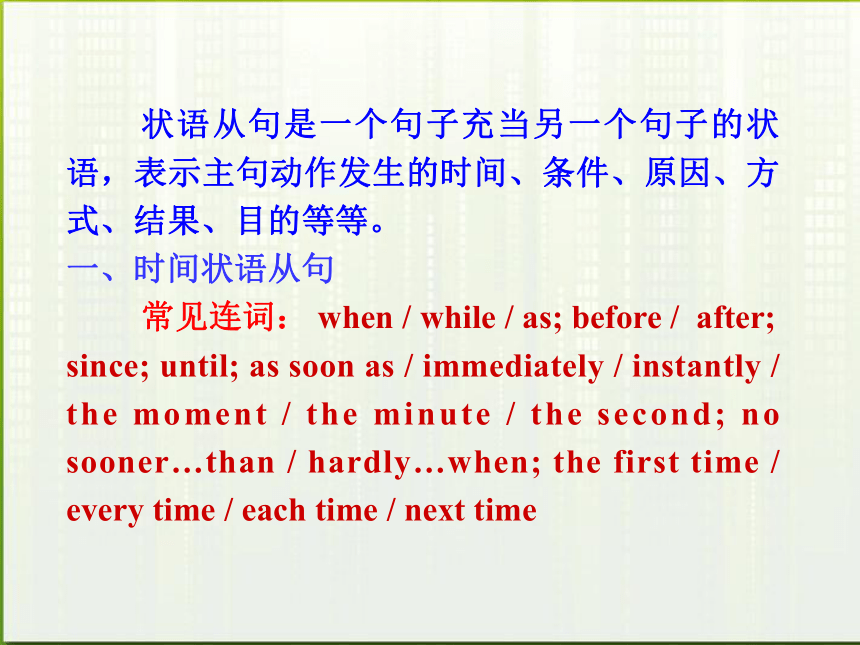 状语从句是一个句子充当另一个句子的状语，表示主句动作发生的时间、条件、原因、方式、结果、目的等等。

一、时间状语从句

常见连词： when / while / as; before / after; since; until; as soon as / immediately / instantly / the moment / the minute / the second; no sooner…than / hardly…when; the first time / every time / each time / next time